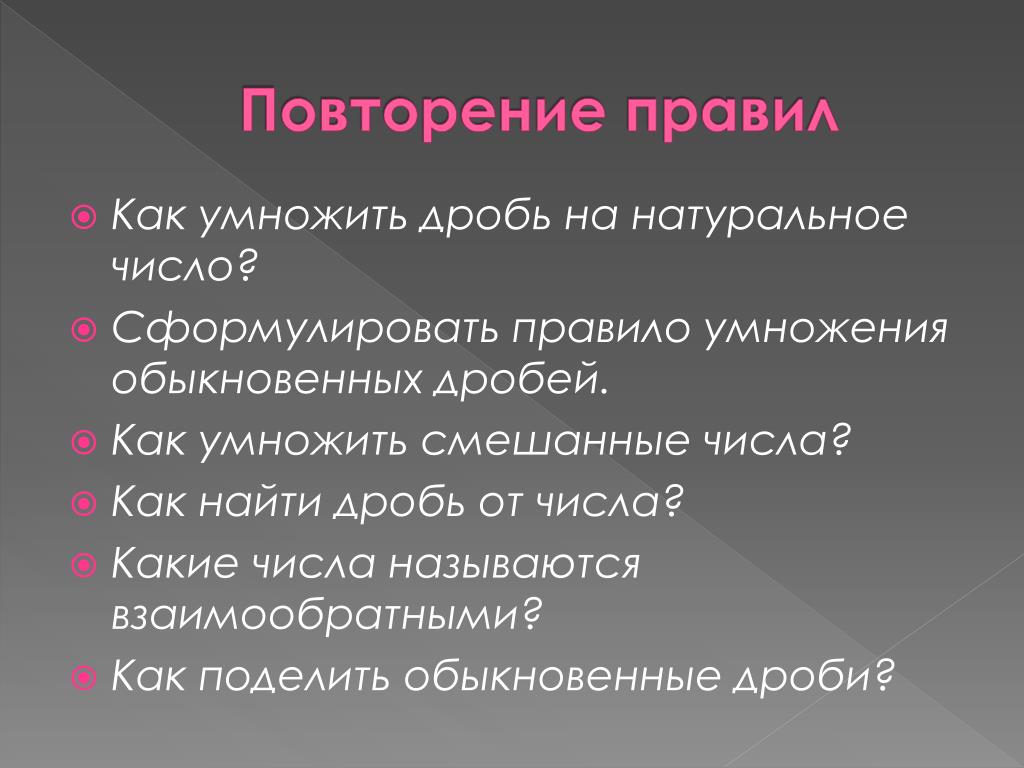 Повторение правил

Как умножить дробь на натуральное число?
Сформулировать правило умножения обыкновенных дробей.
Как умножить смешанные числа?
Как найти дробь от числа?
Какие числа называются взаимообратными?
Как поделить обыкновенные дроби?